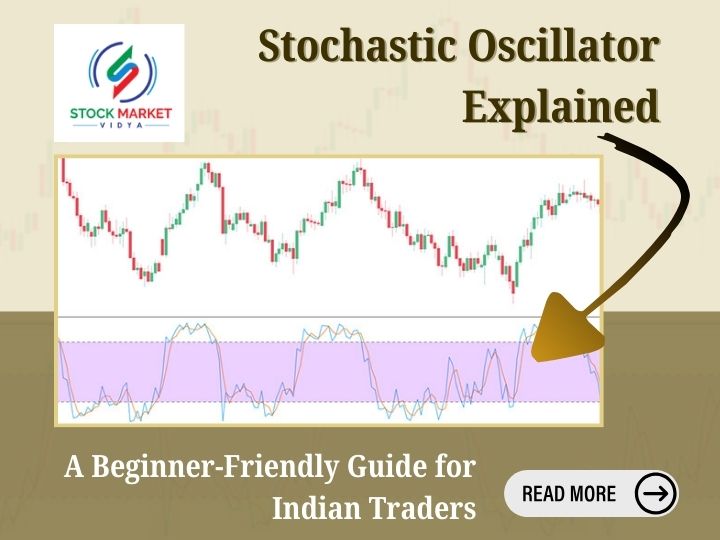 STOCK MARKET
VIDYA

Stochastic Oscillator Explained

A Beginner-Friendly Guide for Indian Traders

READ MORE